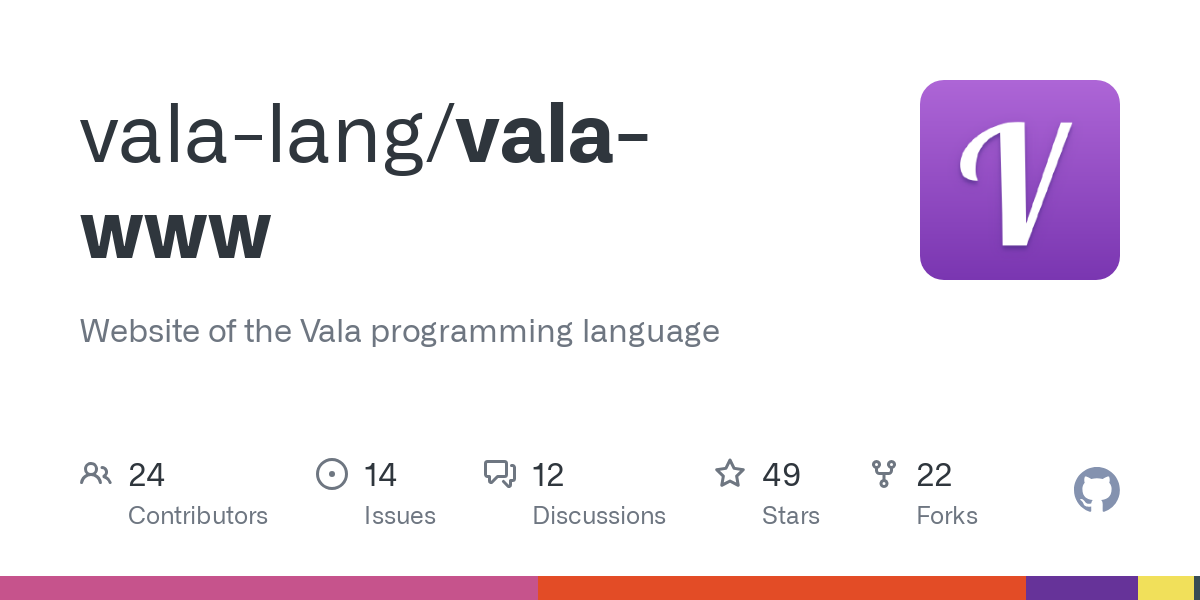 vala-lang/vala-www

V

Website of the Vala programming language

24 Contributors

14 Issues

12 Discussions

49 Stars

22 Forks